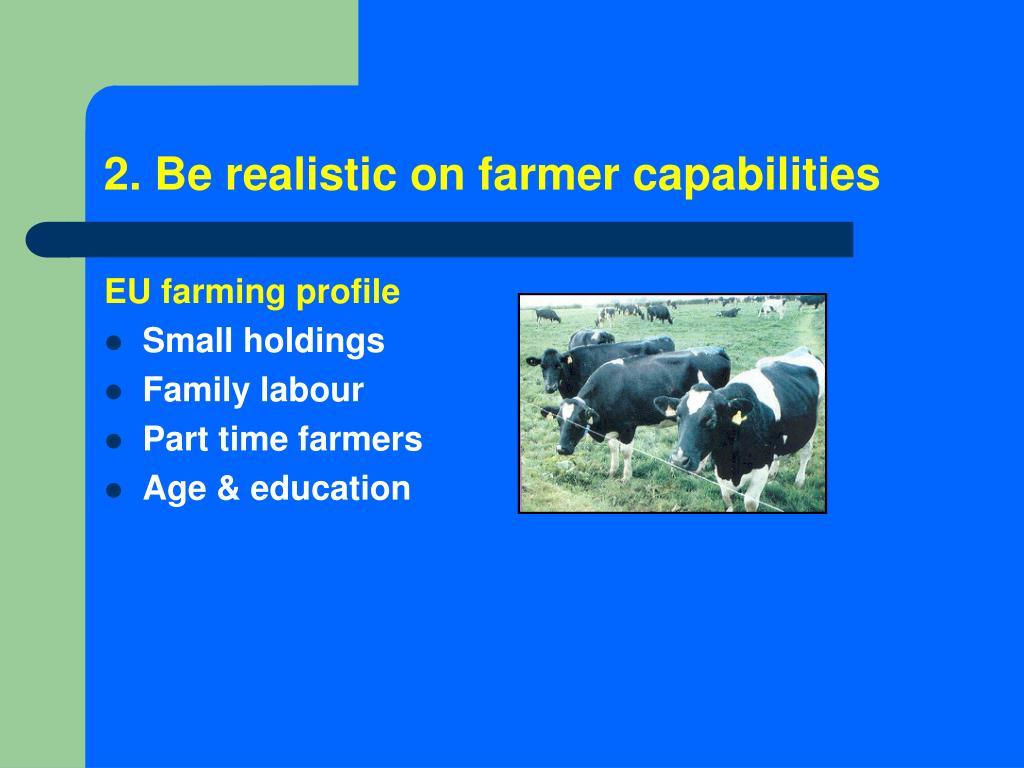 2. Be realistic on farmer capabilities

EU farming profile

- Small holdings
- Family labour
- Part time farmers
- Age & education